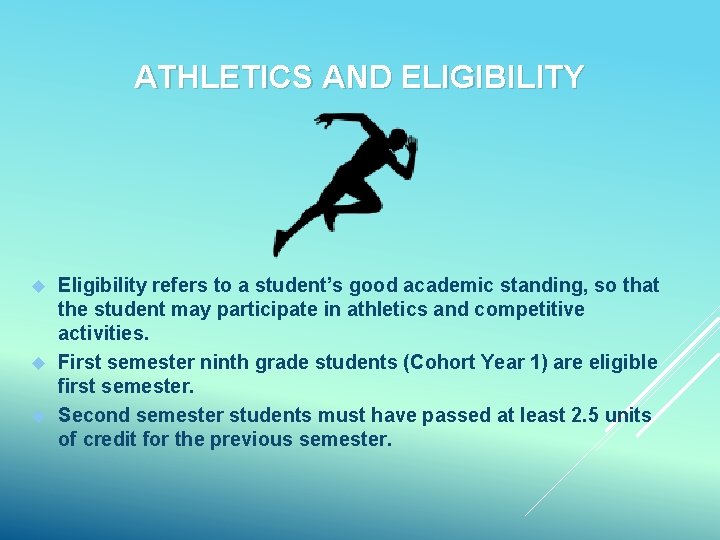 ATHLETICS AND ELIGIBILITY

Eligibility refers to a student’s good academic standing, so that the student may participate in athletics and competitive activities.

First semester ninth grade students (Cohort Year 1) are eligible first semester.

Second semester students must have passed at least 2.5 units of credit for the previous semester.